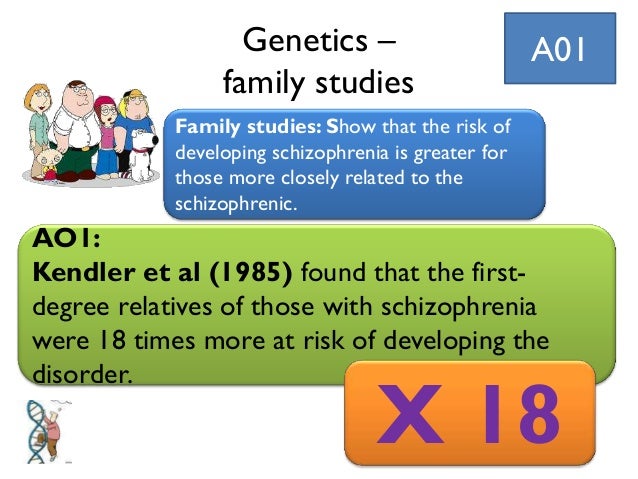 Genetics – family studies

A01

Family studies: Show that the risk of developing schizophrenia is greater for those more closely related to the schizophrenic.

AO1:
Kendler et al (1985) found that the first-degree relatives of those with schizophrenia were 18 times more at risk of developing the disorder.

X 18